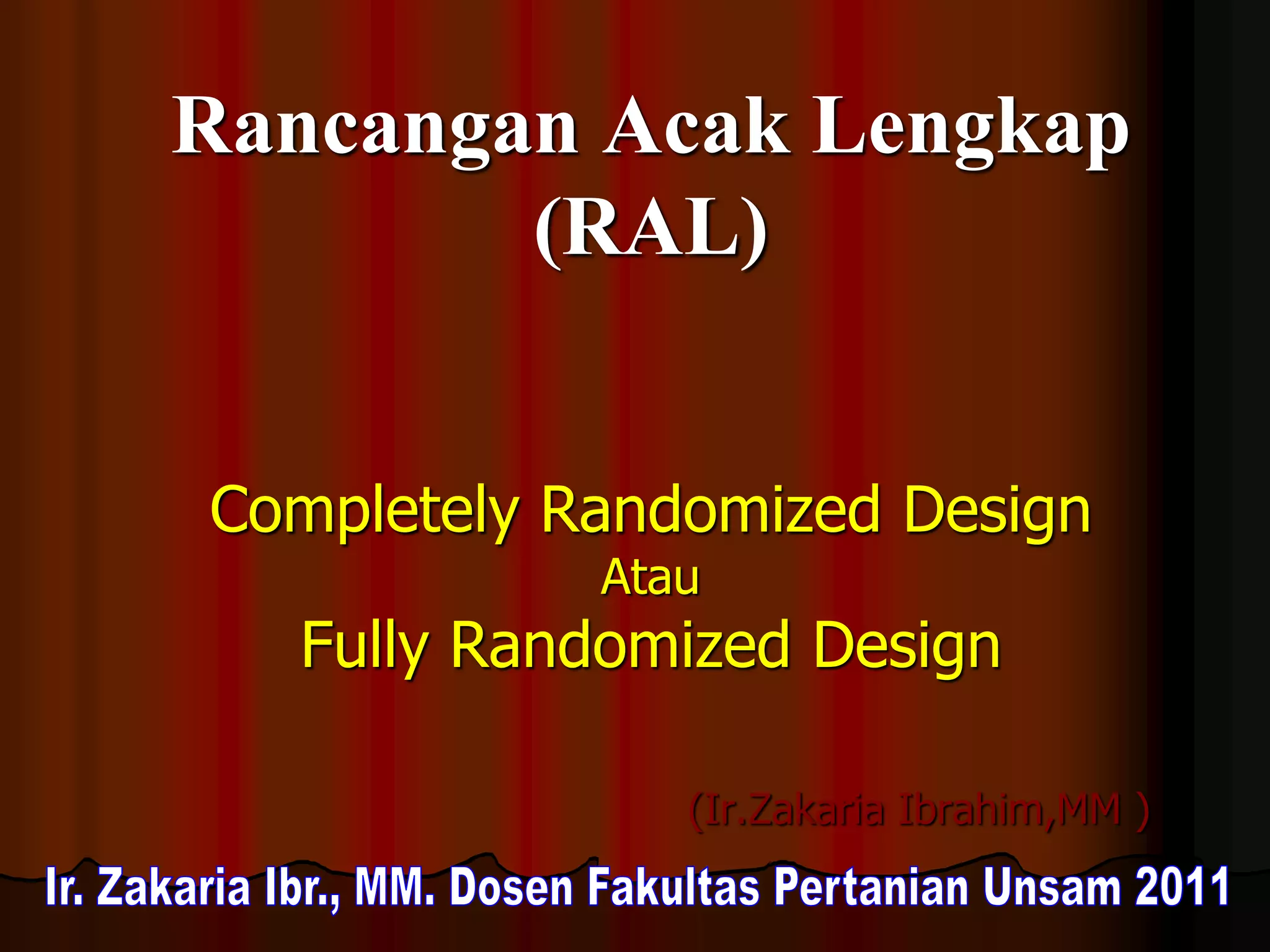 Rancangan Acak Lengkap (RAL)

Completely Randomized Design
Atau
Fully Randomized Design

(Ir.Zakaria Ibrahim,MM )

Ir. Zakaria Ibr., MM. Dosen Fakultas Pertanian Unsam 2011